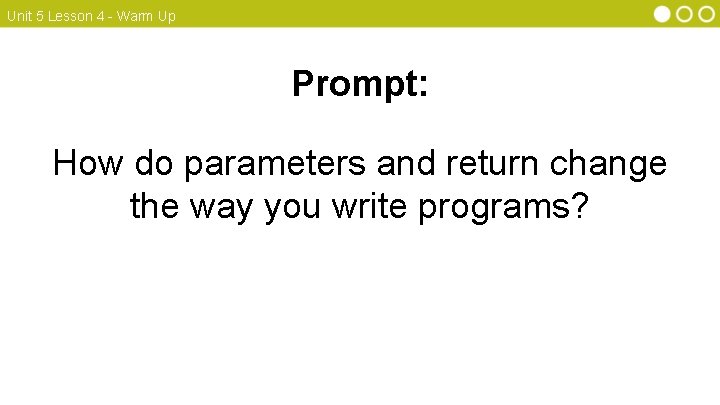 Unit 5 Lesson 4 - Warm Up

Prompt:

How do parameters and return change the way you write programs?